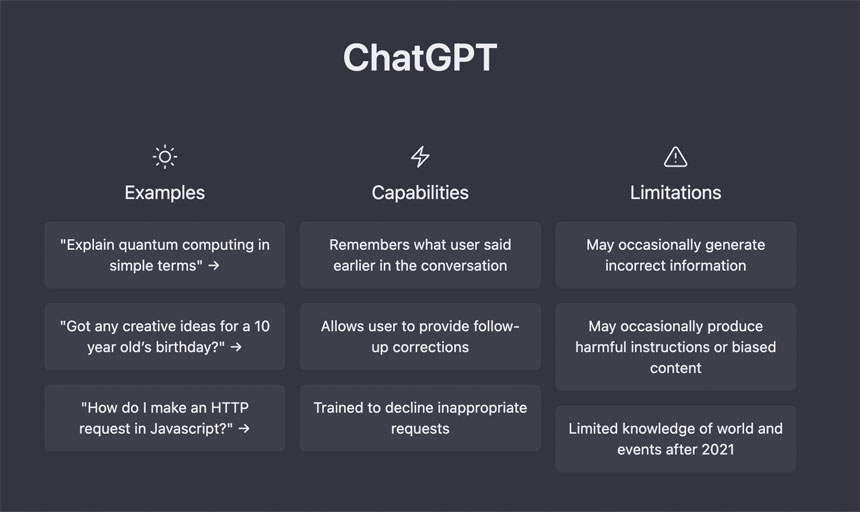 ChatGPT

Examples

"Explain quantum computing in simple terms" →

"Got any creative ideas for a 10 year old's birthday?" →

"How do I make an HTTP request in Javascript?" →

Capabilities

Remembers what user said earlier in the conversation

Allows user to provide follow-up corrections

Trained to decline inappropriate requests

Limitations

May occasionally generate incorrect information

May occasionally produce harmful instructions or biased content

Limited knowledge of world and events after 2021